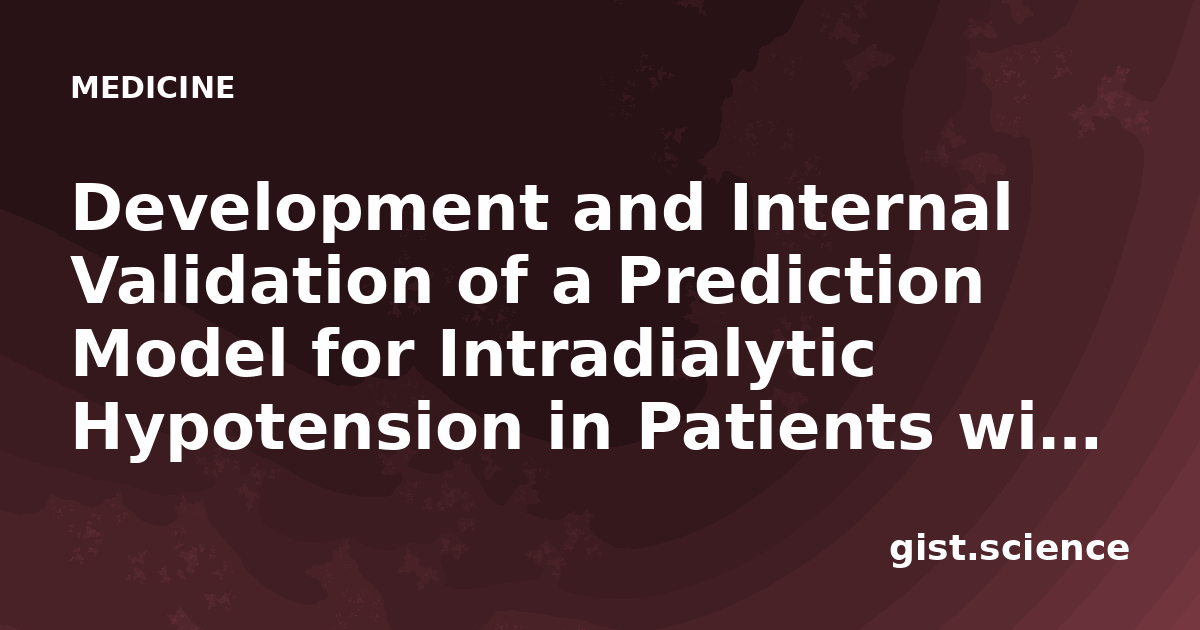 MEDICINE

Development and Internal Validation of a Prediction Model for Intradialytic Hypotension in Patients wi…

gist.science